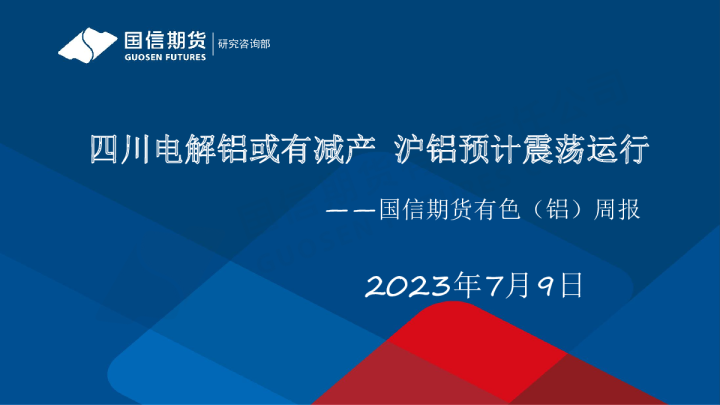 国信期货
GUOSEN FUTURES
研究咨询部

四川电解铝或有减产 沪铝预计震荡运行

——国信期货有色（铝）周报

2023年7月9日